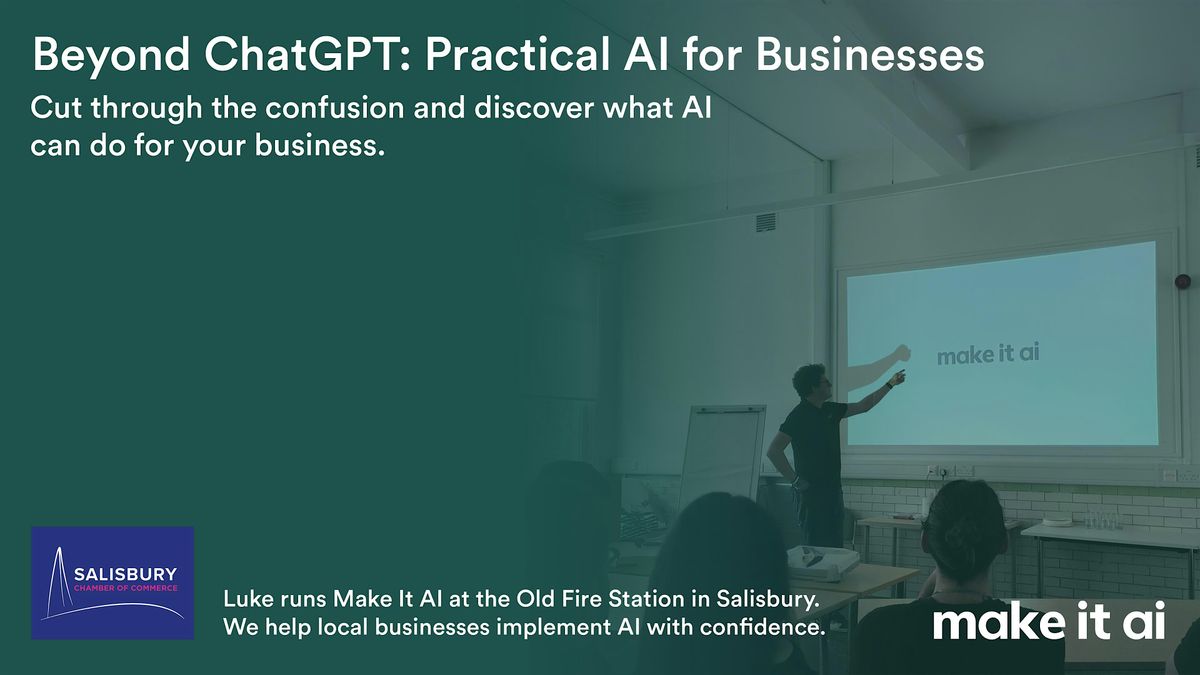 Beyond ChatGPT: Practical AI for Businesses

Cut through the confusion and discover what AI can do for your business.

make it ai

SALISBURY
CHAMBER OF COMMERCE

Luke runs Make It AI at the Old Fire Station in Salisbury.
We help local businesses implement AI with confidence.

make it ai